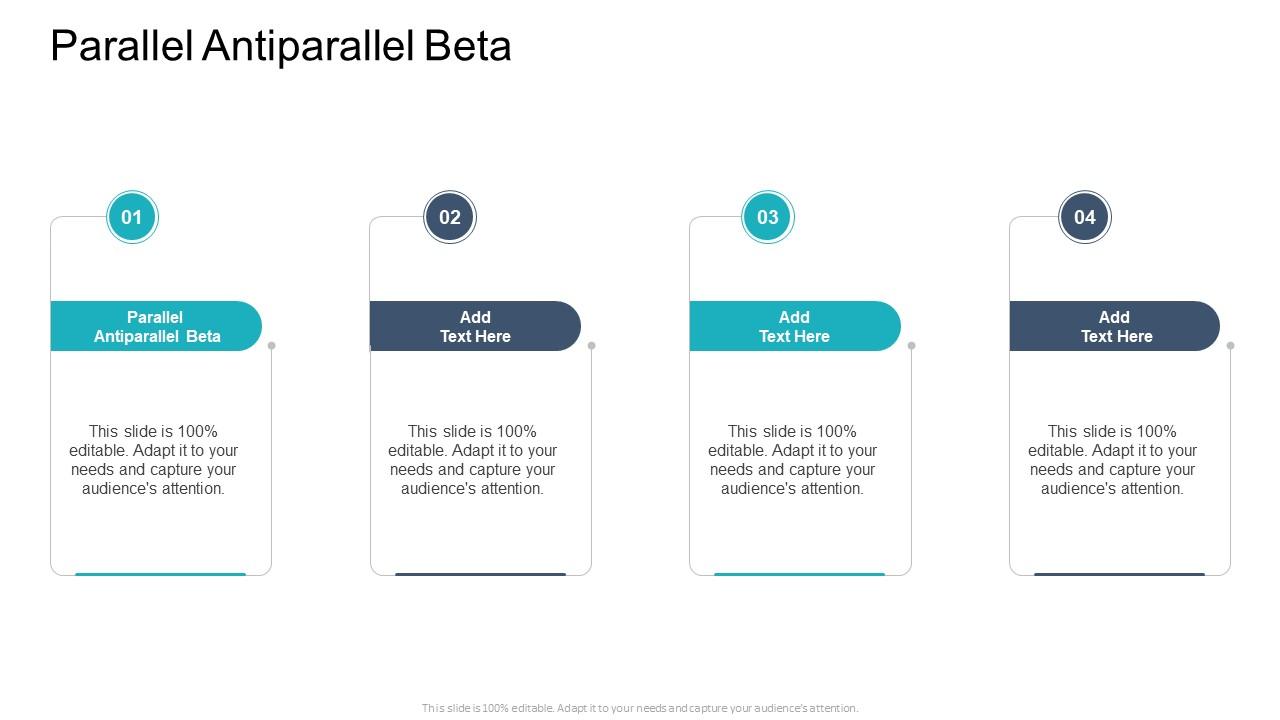 Parallel Antiparallel Beta

01

Parallel Antiparallel Beta

This slide is 100% editable. Adapt it to your needs and capture your audience's attention.

02

Add Text Here

This slide is 100% editable. Adapt it to your needs and capture your audience's attention.

03

Add Text Here

This slide is 100% editable. Adapt it to your needs and capture your audience's attention.

04

Add Text Here

This slide is 100% editable. Adapt it to your needs and capture your audience's attention.

This slide is 100% editable. Adapt it to your needs and capture your audience's attention.